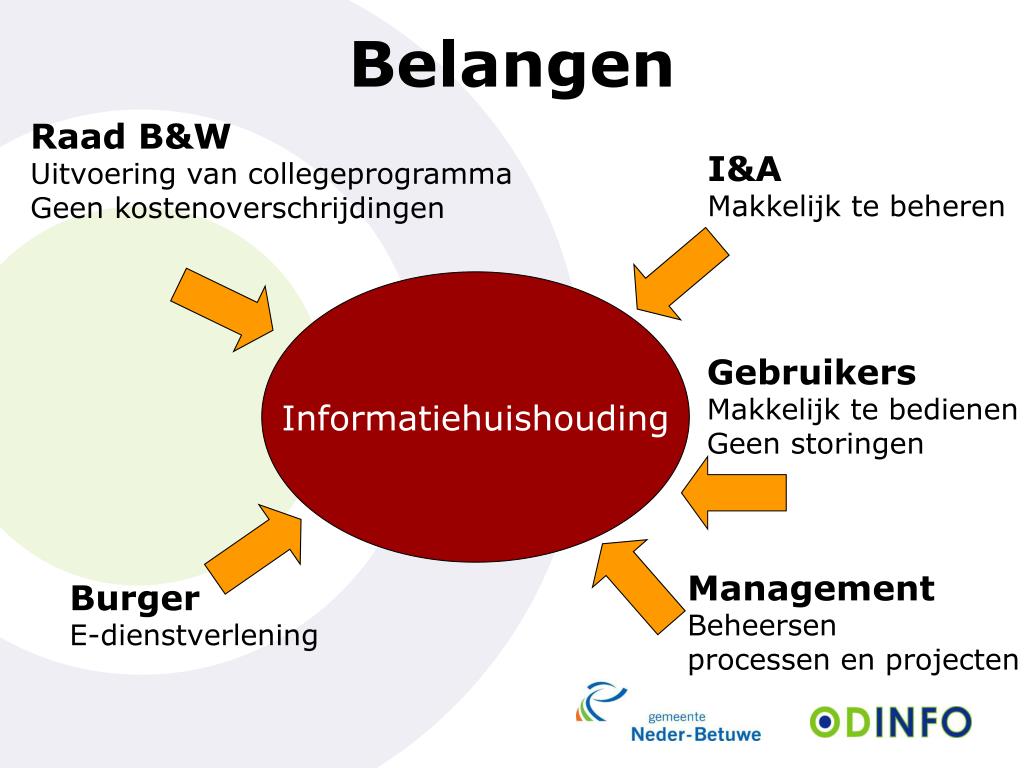 Belangen

Raad B&W
Uitvoering van collegeprogramma
Geen kostenoverschrijdingen

I&A
Makkelijk te beheren

Informatiehuishouding

Gebruikers
Makkelijk te bedienen
Geen storingen

Burger
E-dienstverlening

Management
Beheersen
processen en projecten

gemeente
Neder-Betuwe

ODINFO